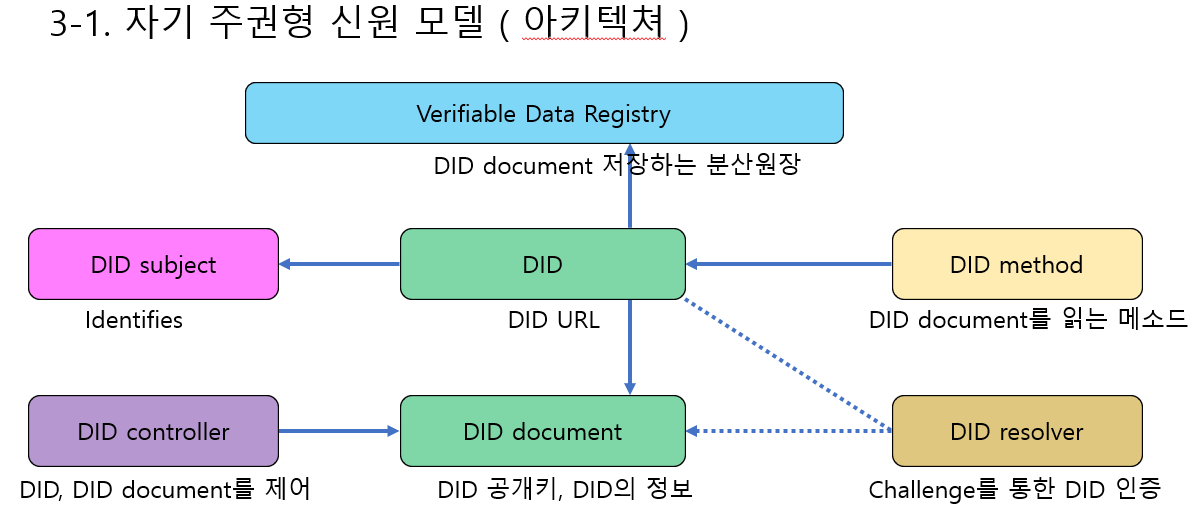 3-1. 자기 주권형 신원 모델 ( 아키텍쳐 )

Verifiable Data Registry

DID document 저장하는 분산원장

DID subject

Identifies

DID

DID URL

DID method

DID document를 읽는 메소드

DID controller

DID, DID document를 제어

DID document

DID 공개키, DID의 정보

DID resolver

Challenge를 통한 DID 인증